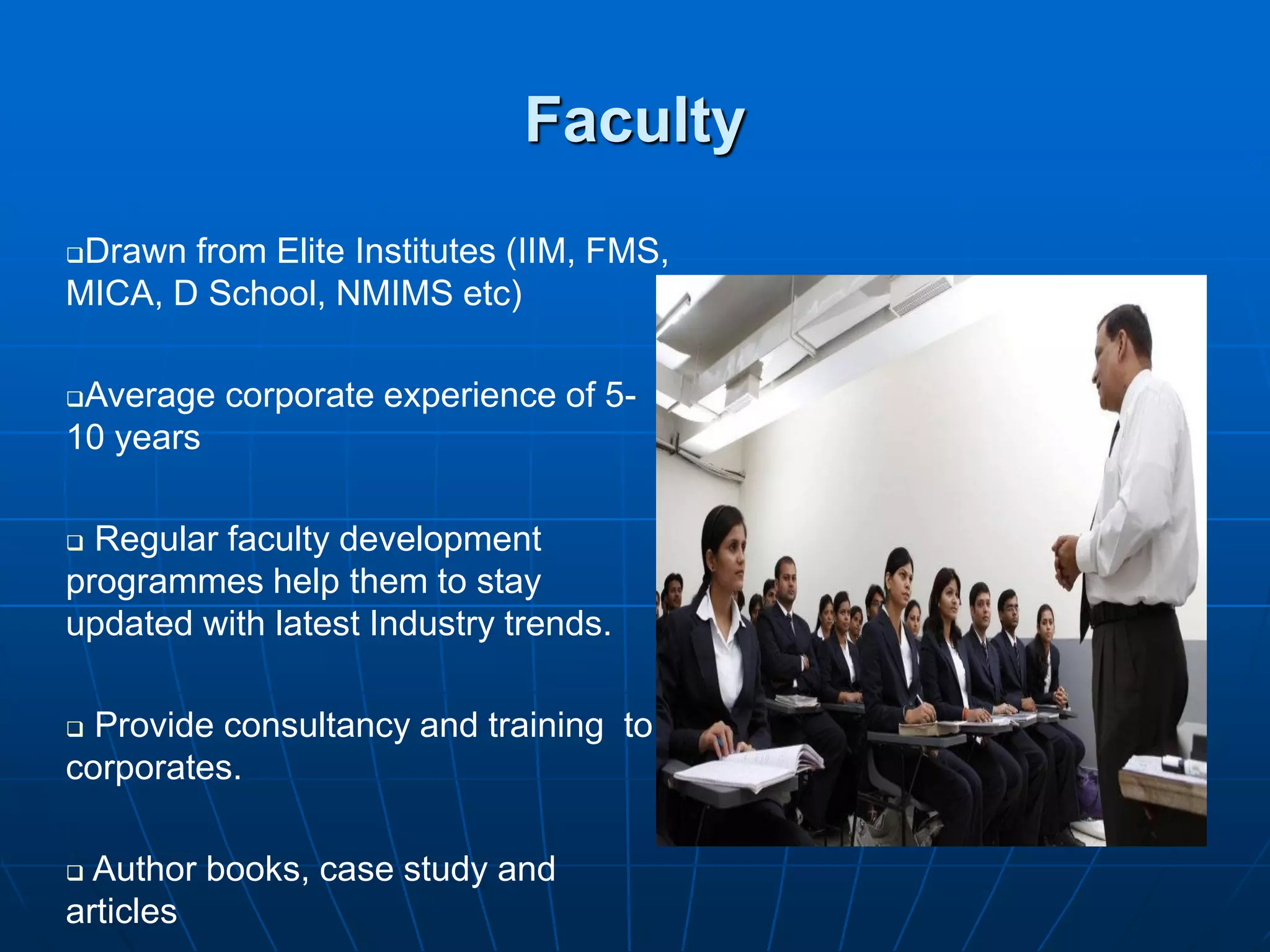 Faculty

❑Drawn from Elite Institutes (IIM, FMS, MICA, D School, NMIMS etc)

❑Average corporate experience of 5-10 years

❑ Regular faculty development programmes help them to stay updated with latest Industry trends.

❑ Provide consultancy and training to corporates.

❑ Author books, case study and articles